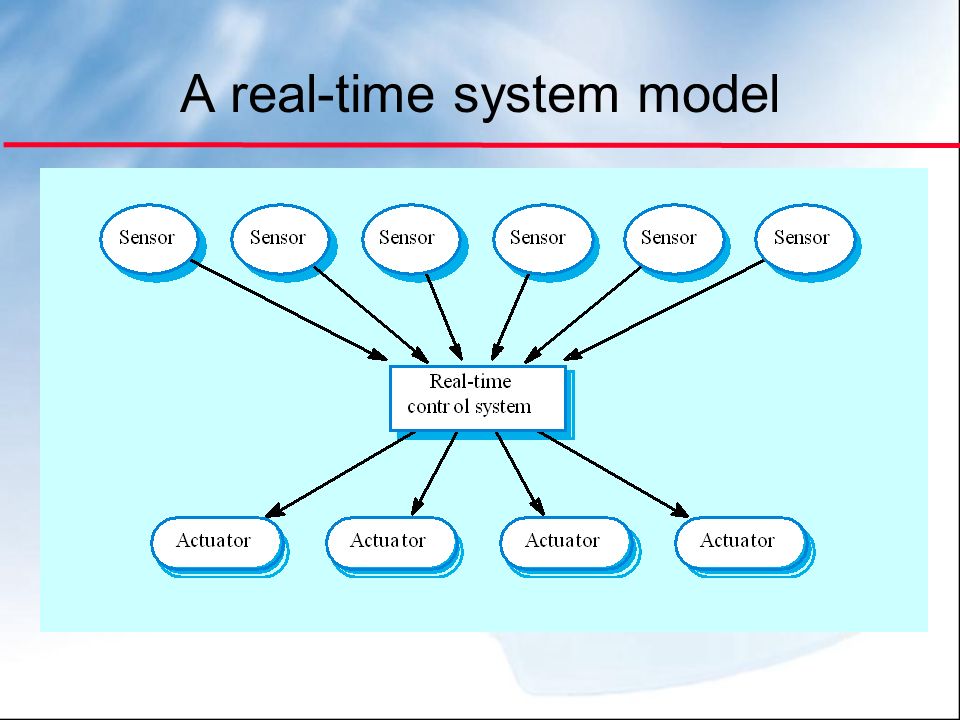 A real-time system model

Sensor Sensor Sensor Sensor Sensor Sensor

Real-time control system

Actuator Actuator Actuator Actuator